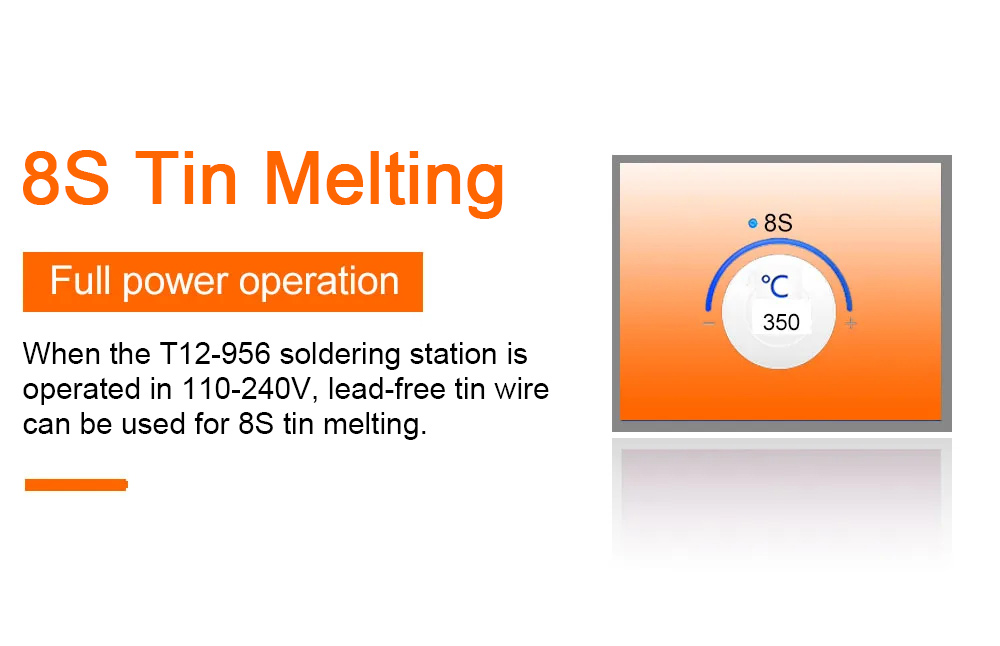 8S Tin Melting

Full power operation

When the T12-956 soldering station is operated in 110-240V, lead-free tin wire can be used for 8S tin melting.

8S

°C

350

−

+